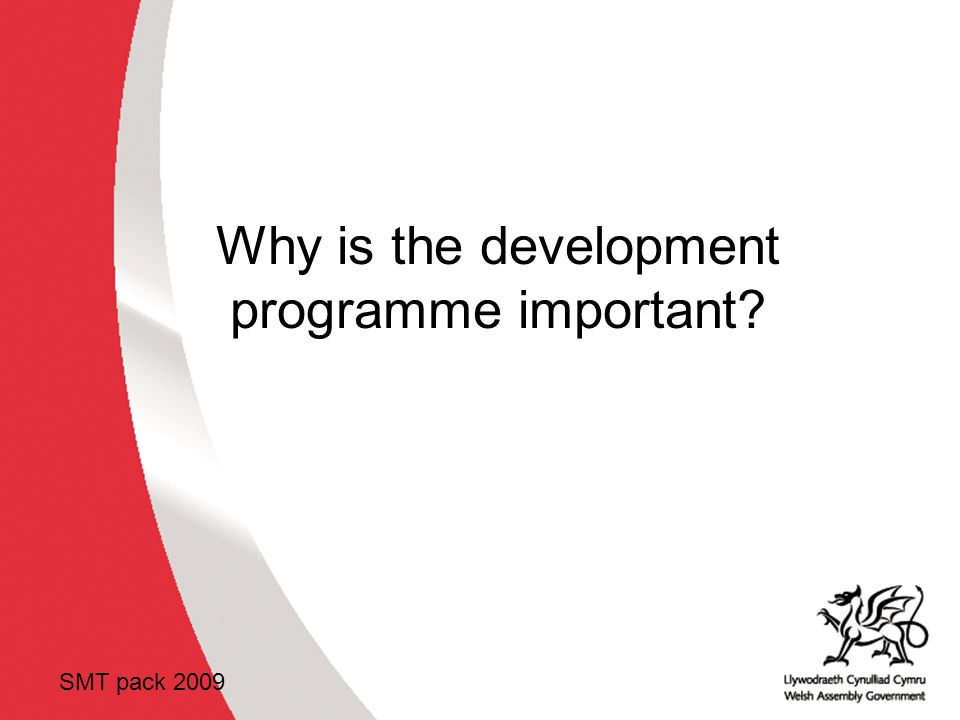 Why is the development programme important?

SMT pack 2009

Llywodraeth Cynulliad Cymru
Welsh Assembly Government